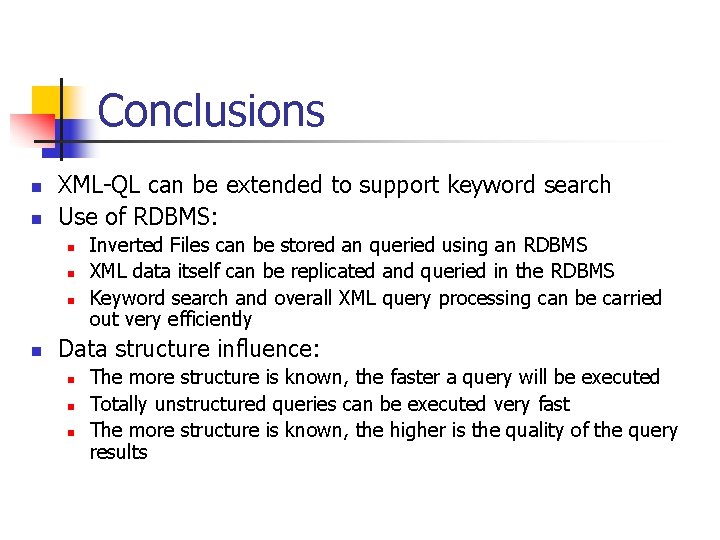 Conclusions

- XML-QL can be extended to support keyword search
- Use of RDBMS:
  - Inverted Files can be stored an queried using an RDBMS
  - XML data itself can be replicated and queried in the RDBMS
  - Keyword search and overall XML query processing can be carried out very efficiently
- Data structure influence:
  - The more structure is known, the faster a query will be executed
  - Totally unstructured queries can be executed very fast
  - The more structure is known, the higher is the quality of the query results